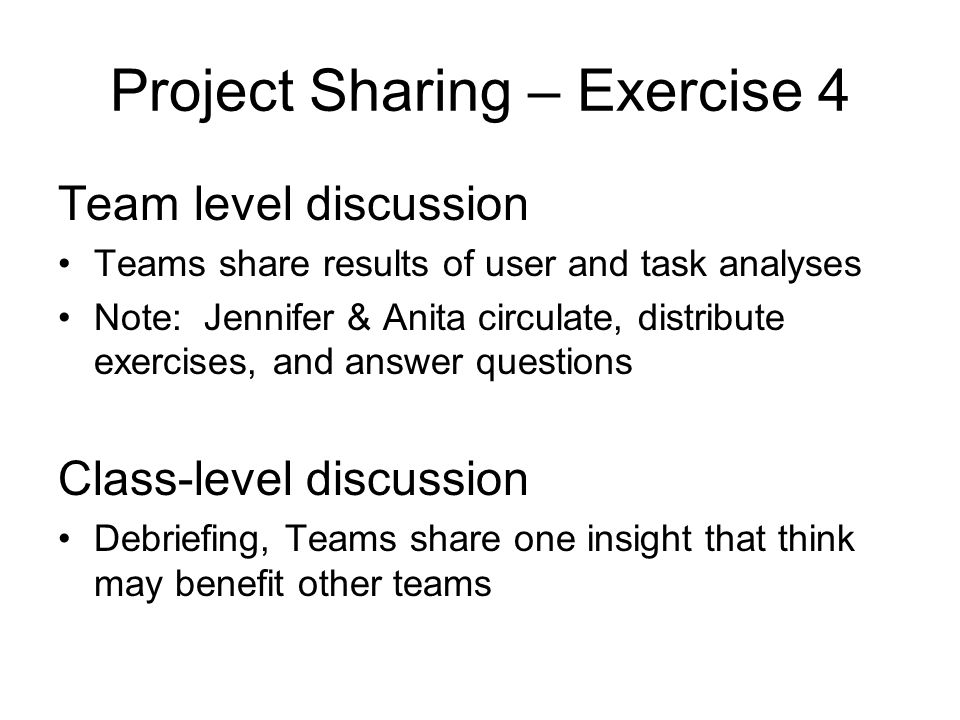 Project Sharing – Exercise 4

Team level discussion

• Teams share results of user and task analyses
• Note: Jennifer & Anita circulate, distribute exercises, and answer questions

Class-level discussion

• Debriefing, Teams share one insight that think may benefit other teams